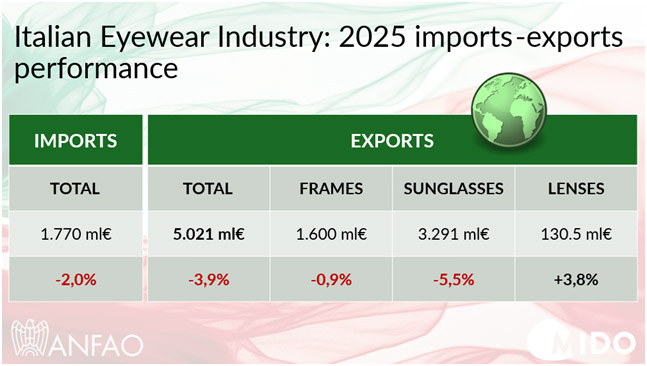 Italian Eyewear Industry: 2025 imports-exports performance

| IMPORTS | EXPORTS | | | |
|---|---|---|---|---|
| TOTAL | TOTAL | FRAMES | SUNGLASSES | LENSES |
| 1.770 ml€ | 5.021 ml€ | 1.600 ml€ | 3.291 ml€ | 130.5 ml€ |
| -2,0% | -3,9% | -0,9% | -5,5% | +3,8% |

ANFAO

MIDO